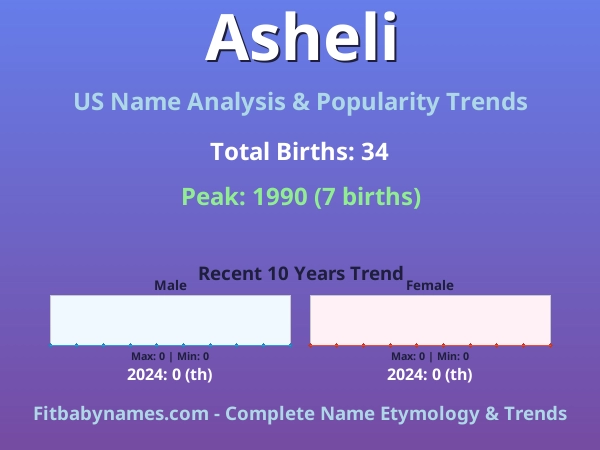 Asheli

US Name Analysis & Popularity Trends

Total Births: 34

Peak: 1990 (7 births)

Recent 10 Years Trend

Male

Max: 0 | Min: 0

2024: 0 (th)

Female

Max: 0 | Min: 0

2024: 0 (th)

Fitbabynames.com - Complete Name Etymology & Trends